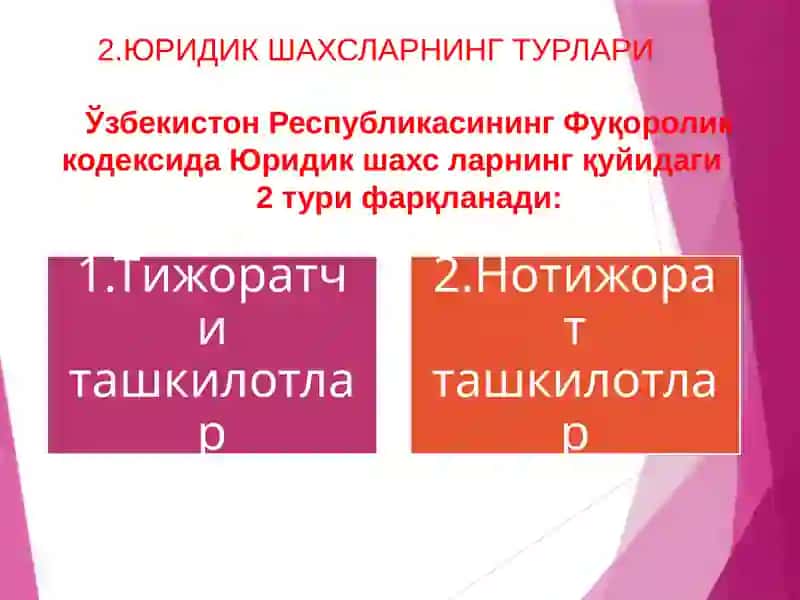 2.ЮРИДИК ШАХСЛАРНИНГ ТУРЛАРИ

Ўзбекистон Республикасининг Фуқоролик кодексида Юридик шахс ларнинг қуйидаги 2 тури фарқланади:

1.Тижоратчи ташкилотлар

2.Нотижорат ташкилотлар